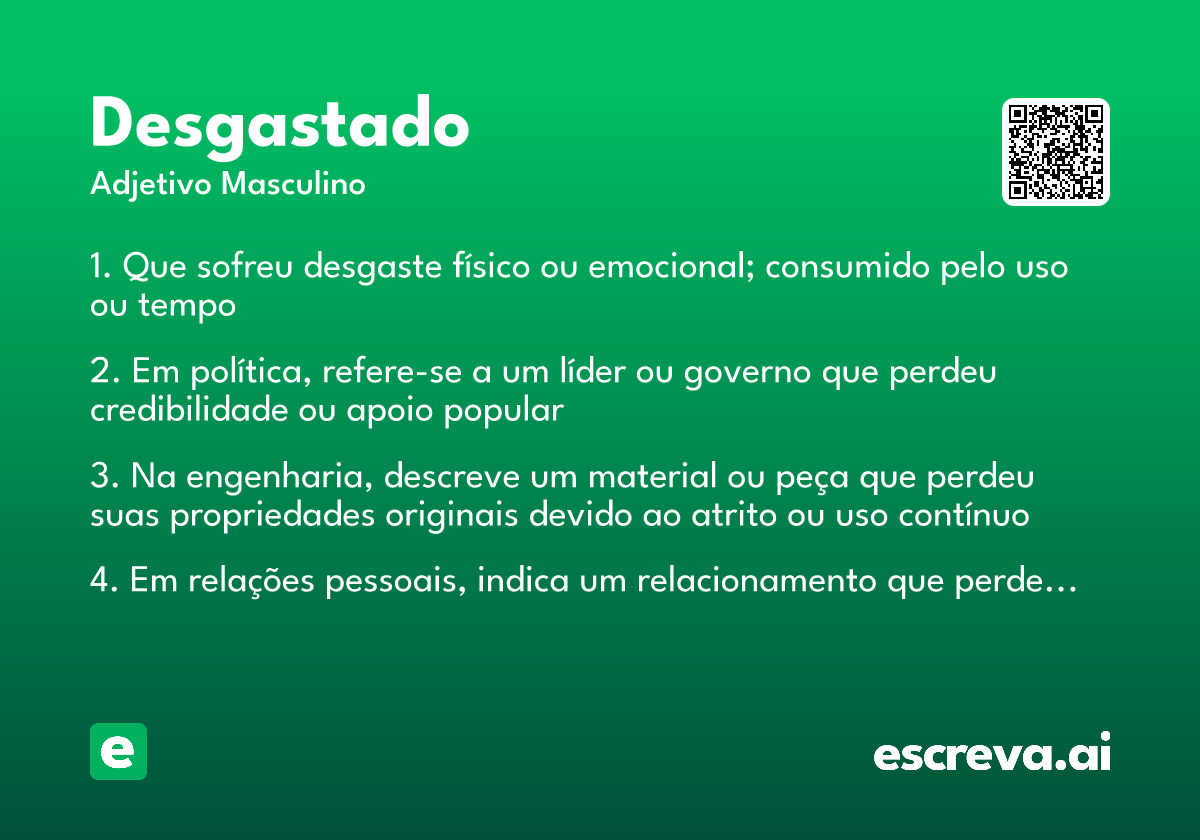 Desgastado
Adjetivo Masculino

1. Que sofreu desgaste físico ou emocional; consumido pelo uso ou tempo

2. Em política, refere-se a um líder ou governo que perdeu credibilidade ou apoio popular

3. Na engenharia, descreve um material ou peça que perdeu suas propriedades originais devido ao atrito ou uso contínuo

4. Em relações pessoais, indica um relacionamento que perde...

e

escreva.ai